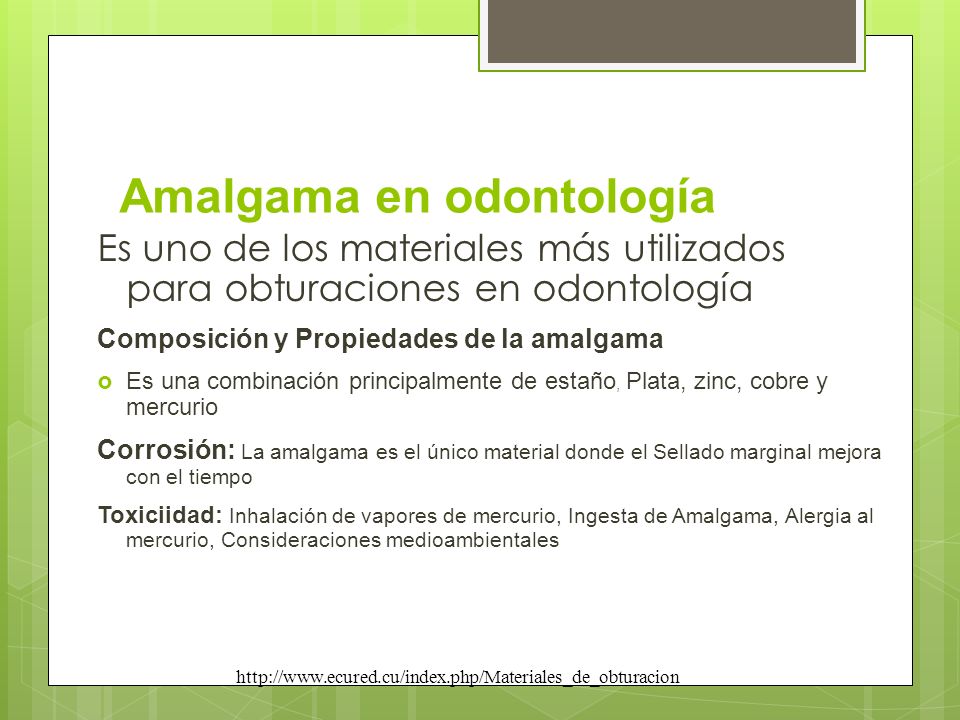 Amalgama en odontología

Es uno de los materiales más utilizados para obturaciones en odontología

Composición y Propiedades de la amalgama

Es una combinación principalmente de estaño, Plata, zinc, cobre y mercurio

Corrosión: La amalgama es el único material donde el Sellado marginal mejora con el tiempo

Toxiciidad: Inhalación de vapores de mercurio, Ingesta de Amalgama, Alergia al mercurio, Consideraciones medioambientales

http://www.ecured.cu/index.php/Materiales_de_obturacion